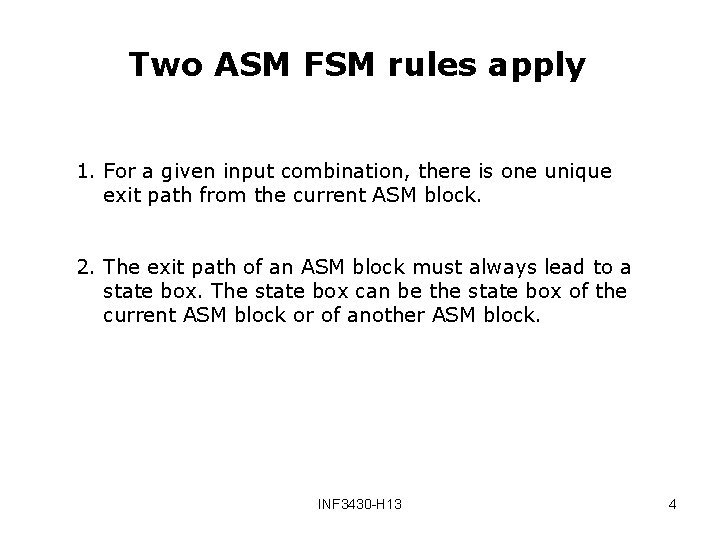 Two ASM FSM rules apply

1. For a given input combination, there is one unique exit path from the current ASM block.

2. The exit path of an ASM block must always lead to a state box. The state box can be the state box of the current ASM block or of another ASM block.

INF3430-H13

4